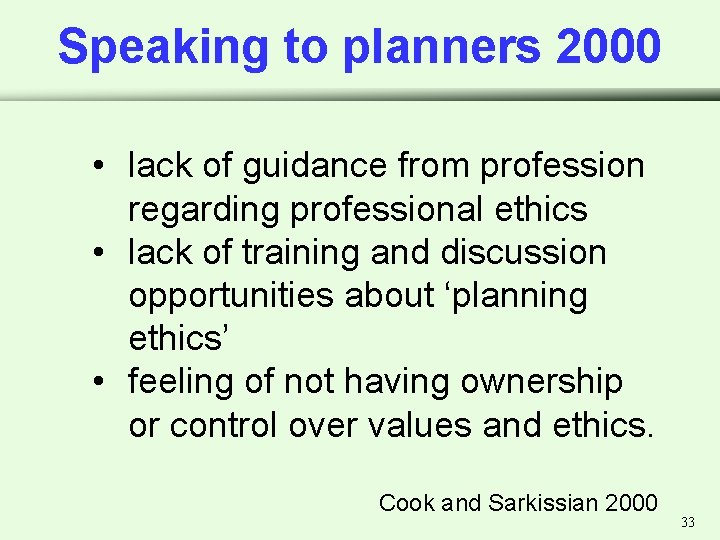 Speaking to planners 2000

• lack of guidance from profession regarding professional ethics
• lack of training and discussion opportunities about ‘planning ethics’
• feeling of not having ownership or control over values and ethics.

Cook and Sarkissian 2000

33